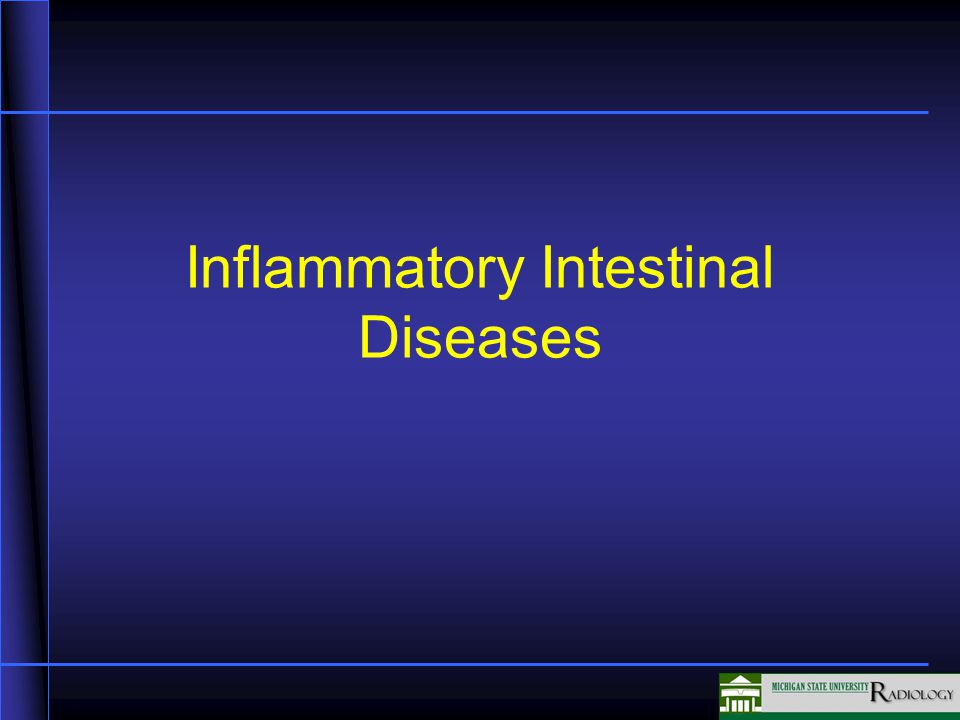 Inflammatory Intestinal Diseases

MICHIGAN STATE UNIVERSITY RADIOLOGY